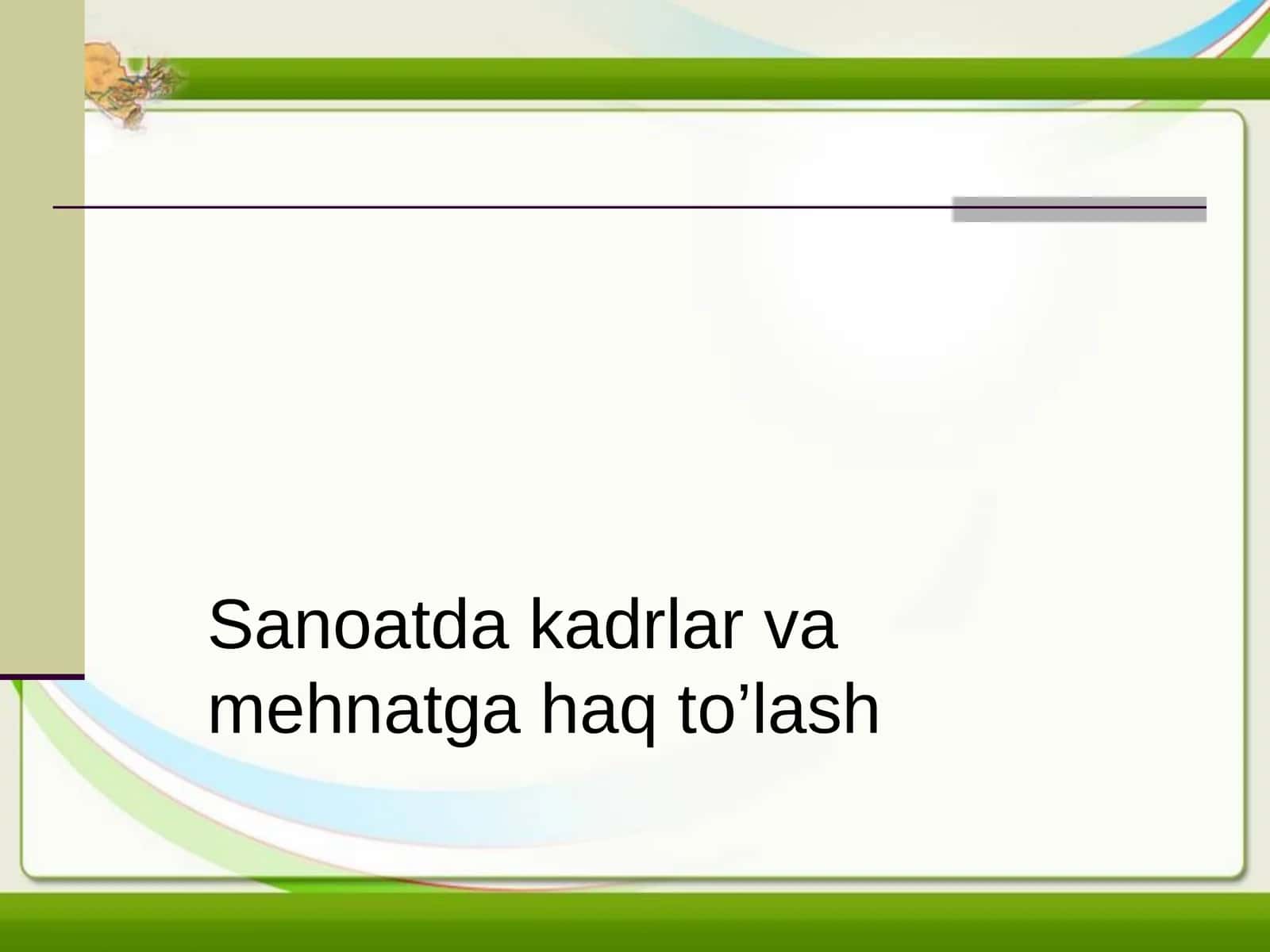 Sanoatda kadrlar va mehnatga haq to’lash